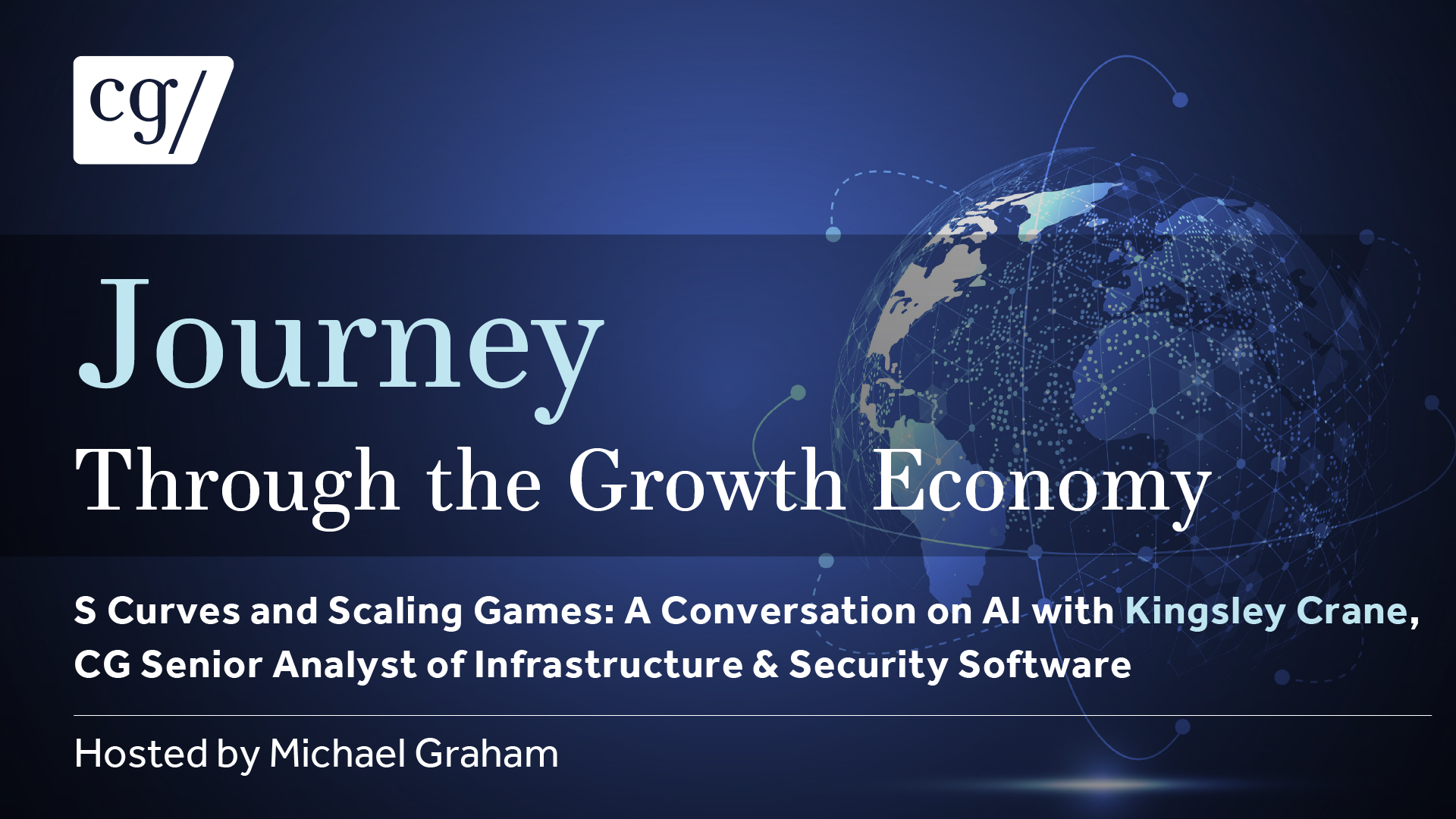 cg/

Journey

Through the Growth Economy

S Curves and Scaling Games: A Conversation on AI with Kingsley Crane, CG Senior Analyst of Infrastructure & Security Software

Hosted by Michael Graham